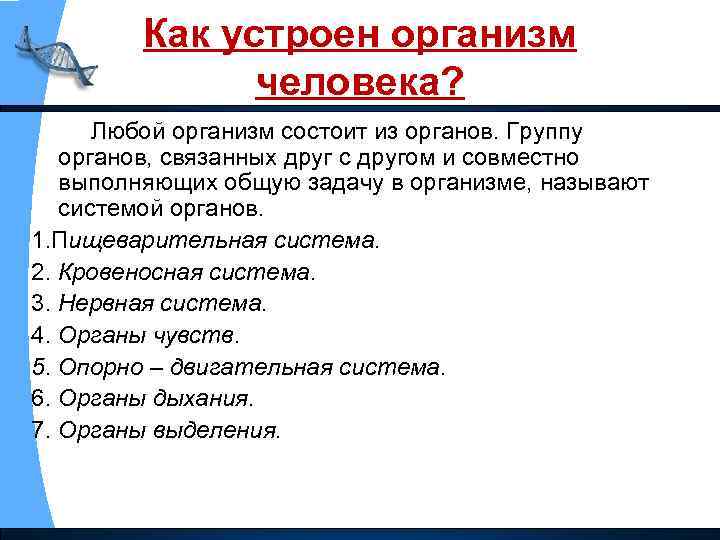 Как устроен организм человека?

Любой организм состоит из органов. Группу органов, связанных друг с другом и совместно выполняющих общую задачу в организме, называют системой органов.

1.Пищеварительная система.
2. Кровеносная система.
3. Нервная система.
4. Органы чувств.
5. Опорно – двигательная система.
6. Органы дыхания.
7. Органы выделения.